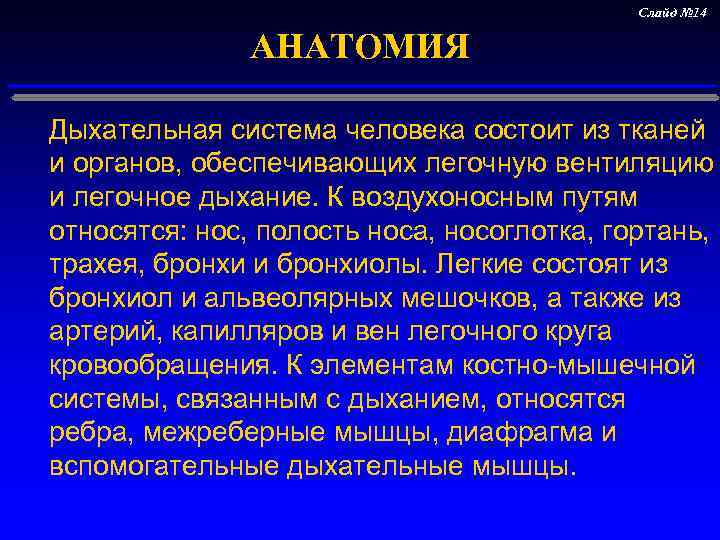 Слайд №14

АНАТОМИЯ

Дыхательная система человека состоит из тканей и органов, обеспечивающих легочную вентиляцию и легочное дыхание. К воздухоносным путям относятся: нос, полость носа, носоглотка, гортань, трахея, бронхи и бронхиолы. Легкие состоят из бронхиол и альвеолярных мешочков, а также из артерий, капилляров и вен легочного круга кровообращения. К элементам костно-мышечной системы, связанным с дыханием, относятся ребра, межреберные мышцы, диафрагма и вспомогательные дыхательные мышцы.